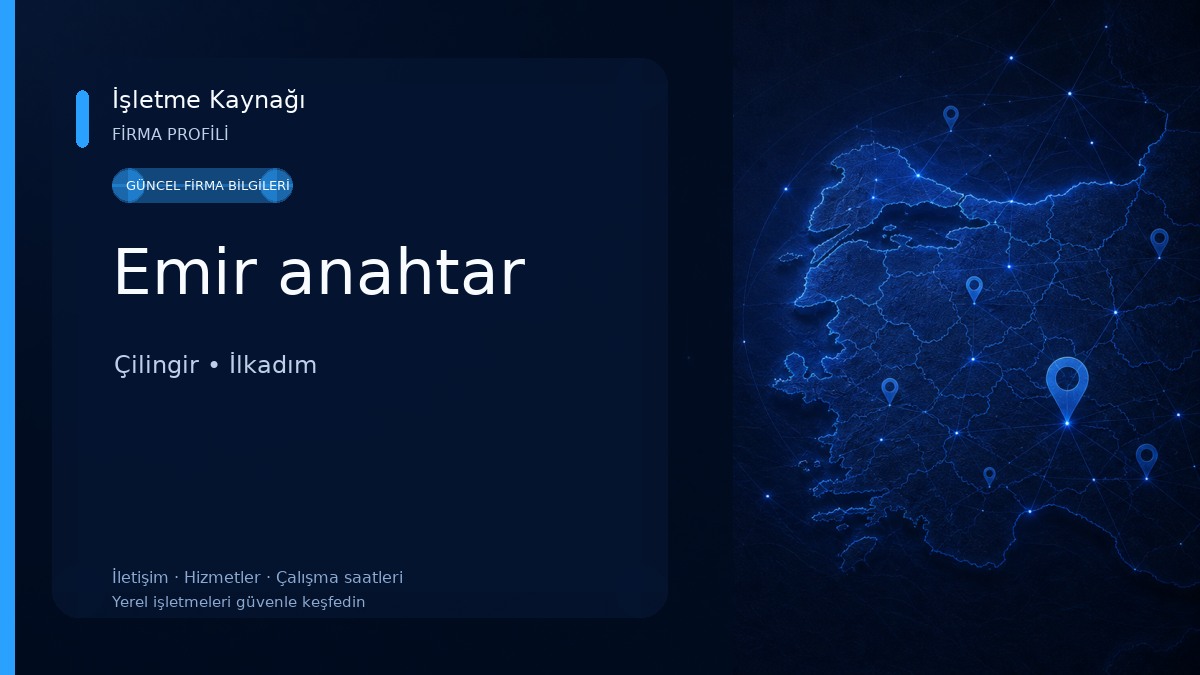 İşletme Kaynağı
FİRMA PROFİLİ

GÜNCEL FİRMA BİLGİLERİ

Emir anahtar

Çilingir • İlkadım

İletişim · Hizmetler · Çalışma saatleri
Yerel işletmeleri güvenle keşfedin